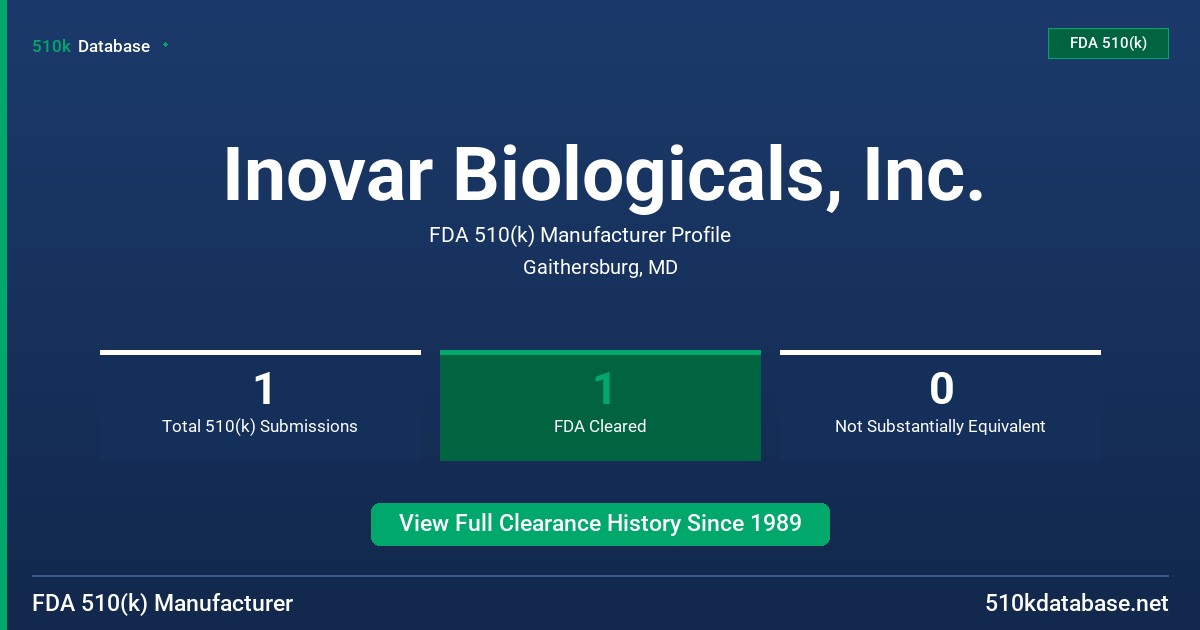 510k Database

FDA 510(k)

Inovar Biologicals, Inc.

FDA 510(k) Manufacturer Profile

Gaithersburg, MD

1
Total 510(k) Submissions

1
FDA Cleared

0
Not Substantially Equivalent

View Full Clearance History Since 1989

FDA 510(k) Manufacturer

510kdatabase.net